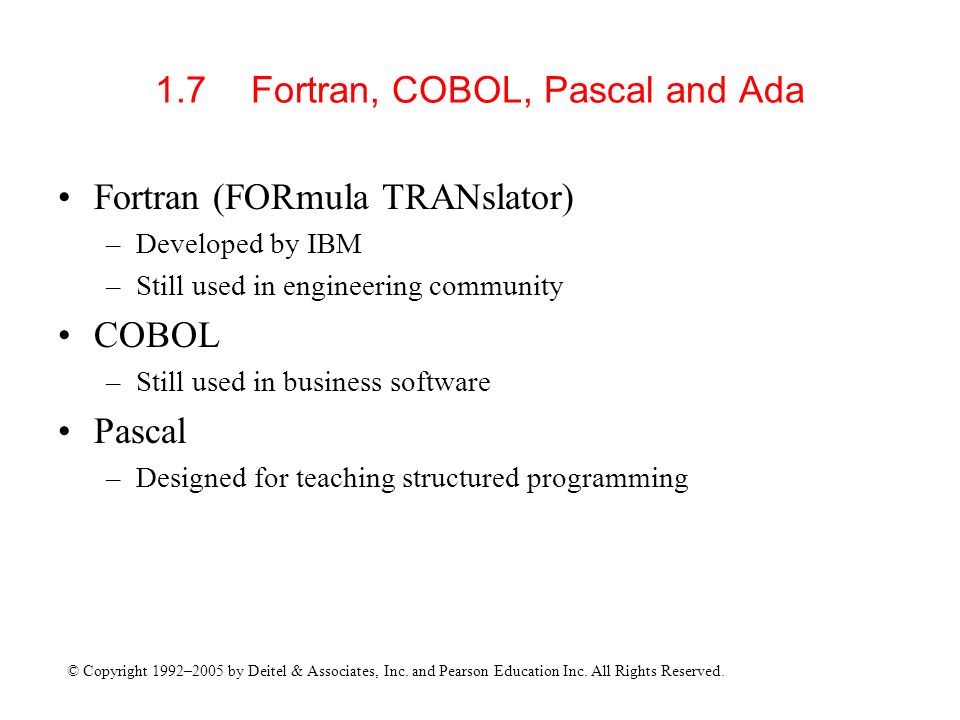 1.7 Fortran, COBOL, Pascal and Ada

• Fortran (FORmula TRANslator)
– Developed by IBM
– Still used in engineering community
• COBOL
– Still used in business software
• Pascal
– Designed for teaching structured programming

© Copyright 1992–2005 by Deitel & Associates, Inc. and Pearson Education Inc. All Rights Reserved.